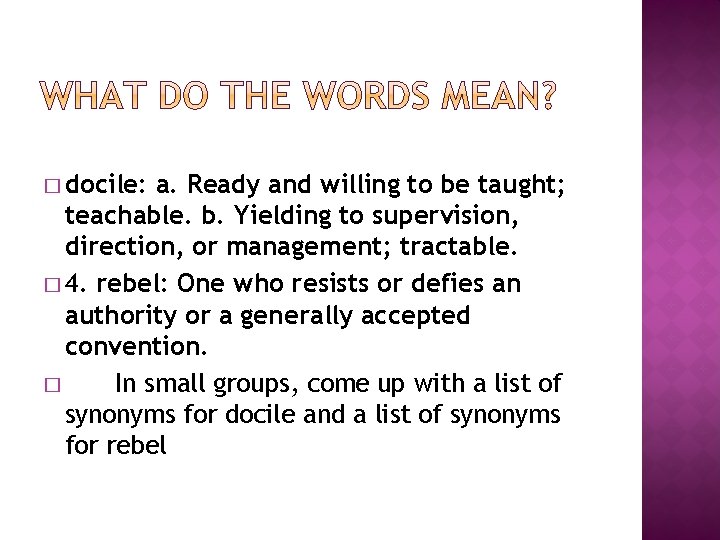 WHAT DO THE WORDS MEAN?

□ docile: a. Ready and willing to be taught; teachable. b. Yielding to supervision, direction, or management; tractable.

□ 4. rebel: One who resists or defies an authority or a generally accepted convention.

□ In small groups, come up with a list of synonyms for docile and a list of synonyms for rebel